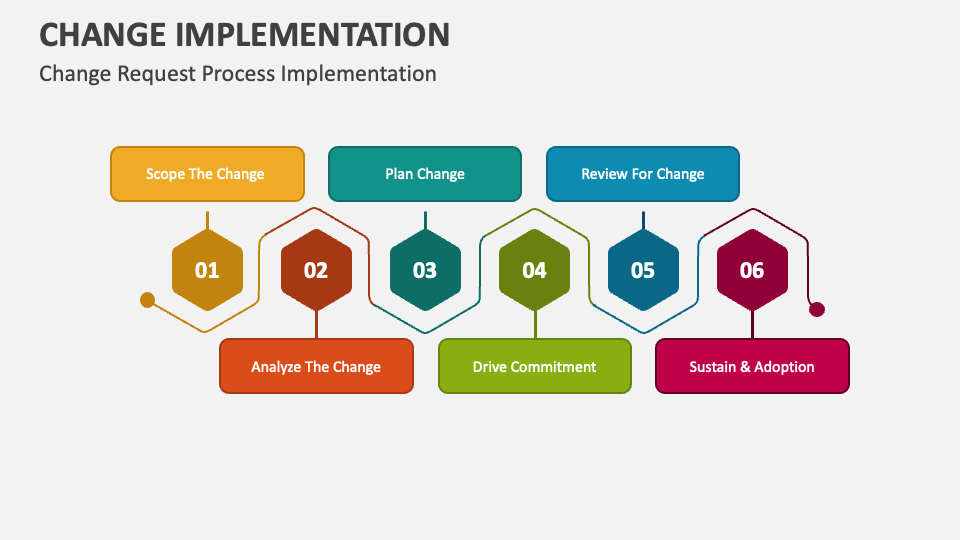 CHANGE IMPLEMENTATION

Change Request Process Implementation

Scope The Change

Plan Change

Review For Change

01

02

03

04

05

06

Analyze The Change

Drive Commitment

Sustain & Adoption